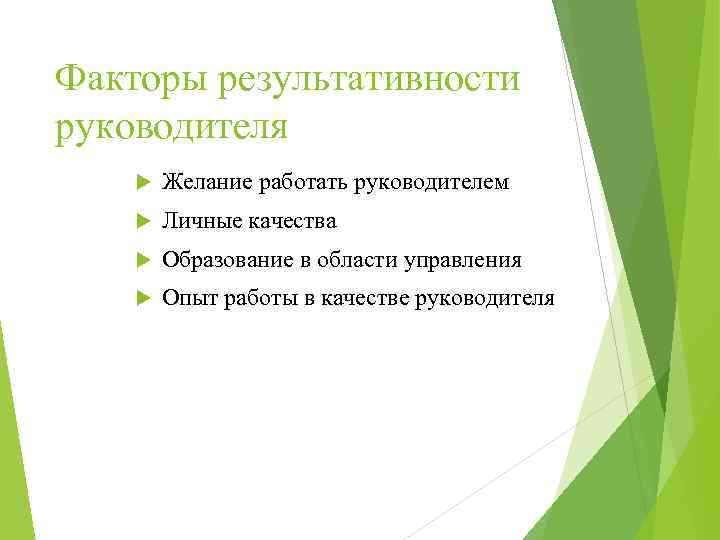 Факторы результативности руководителя

Желание работать руководителем

Личные качества

Образование в области управления

Опыт работы в качестве руководителя